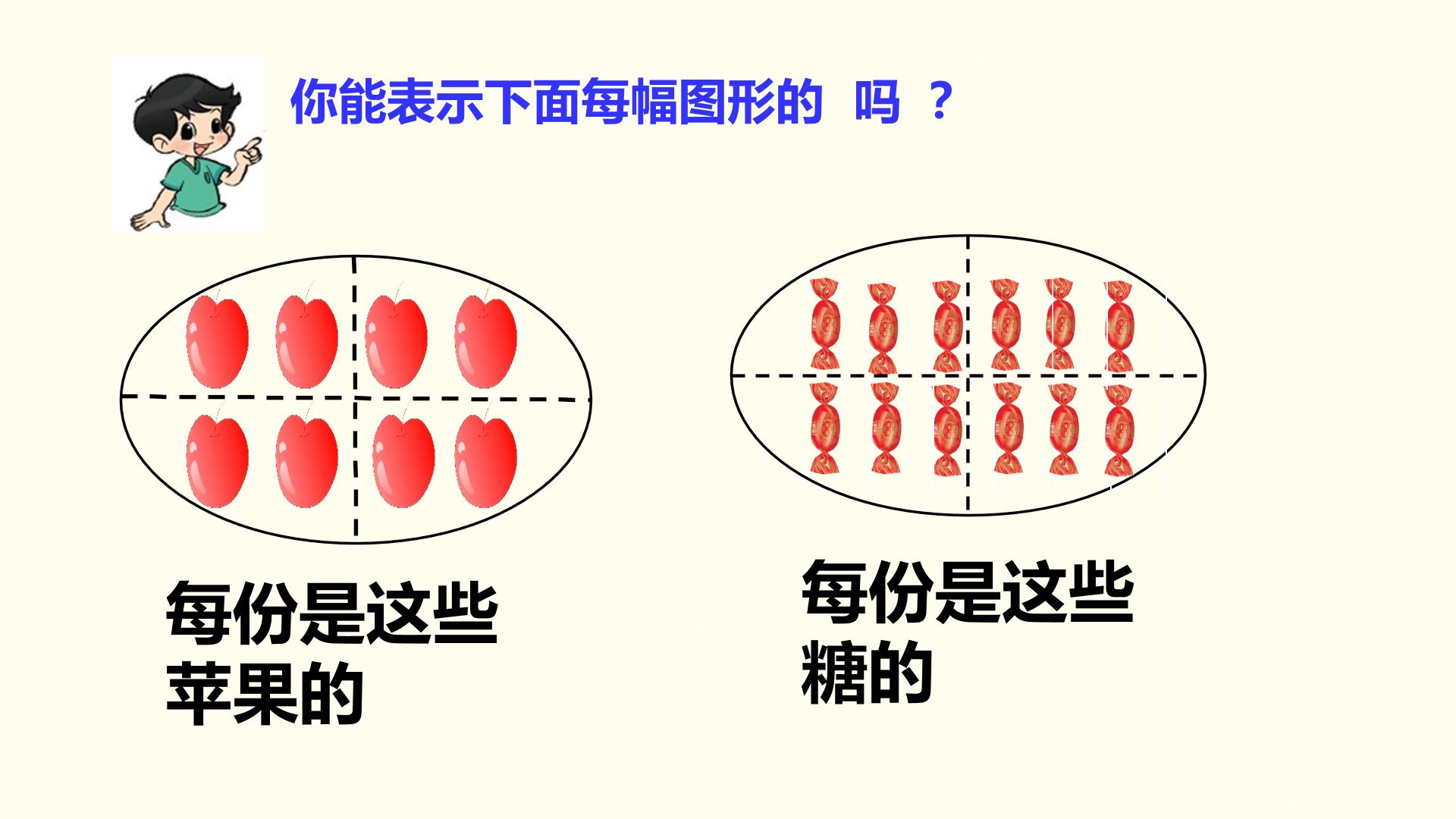 你能表示下面每幅图形的 吗 ？

每份是这些苹果的

每份是这些糖的